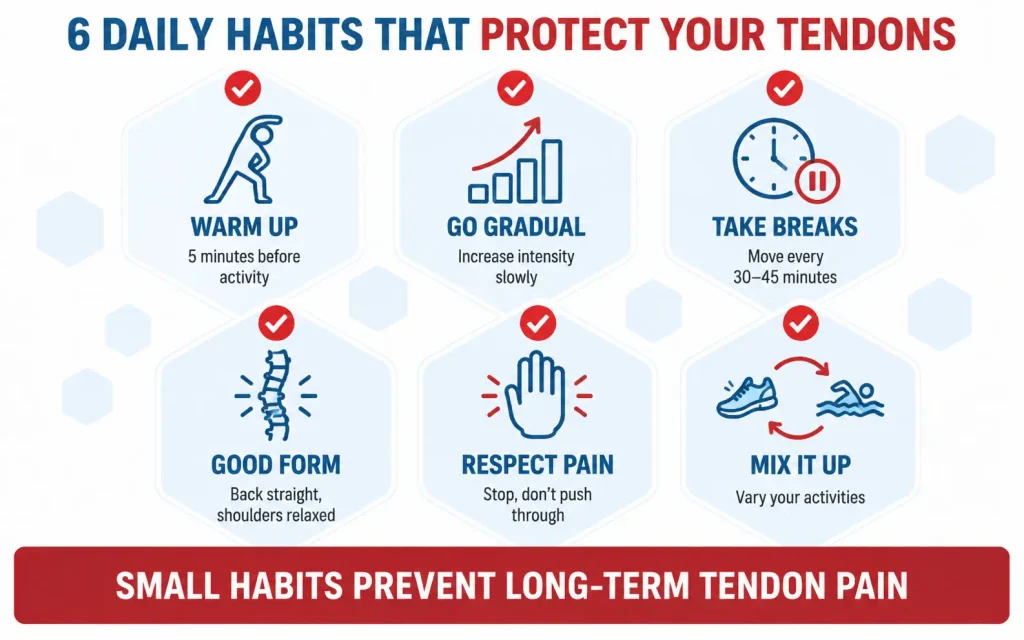 6 DAILY HABITS THAT PROTECT YOUR TENDONS

WARM UP
5 minutes before activity

GO GRADUAL
Increase intensity slowly

TAKE BREAKS
Move every 30–45 minutes

GOOD FORM
Back straight, shoulders relaxed

RESPECT PAIN
Stop, don't push through

MIX IT UP
Vary your activities

SMALL HABITS PREVENT LONG-TERM TENDON PAIN